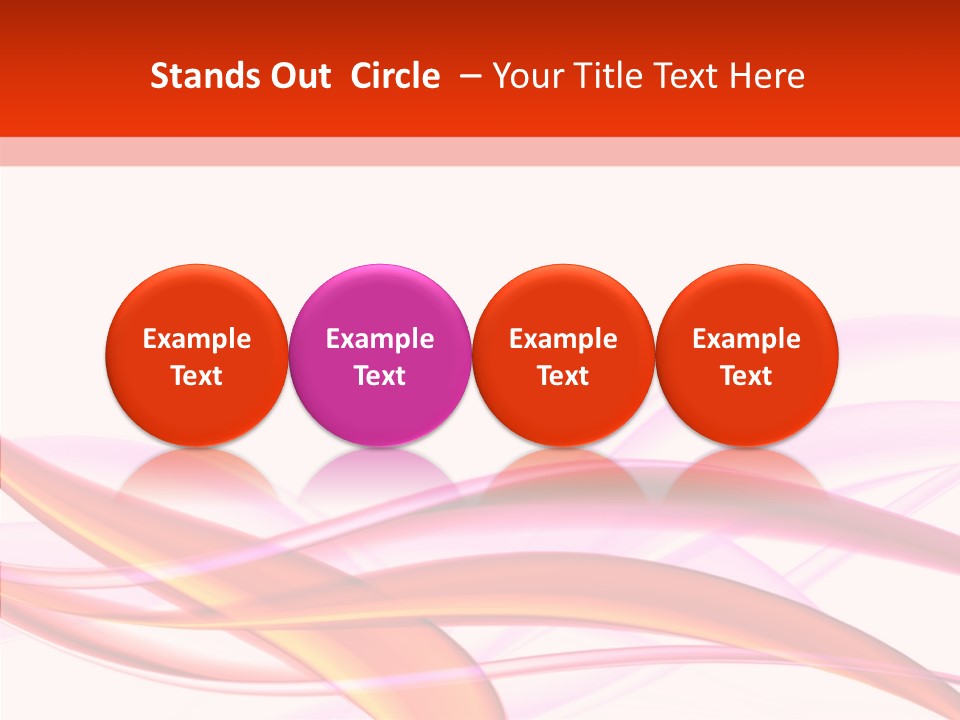 Stands Out Circle – Your Title Text Here

Example Text

Example Text

Example Text

Example Text